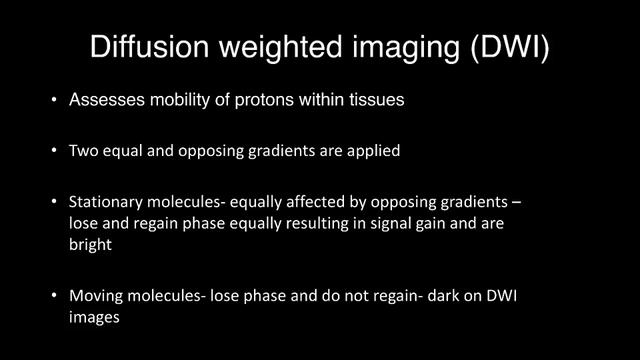 Diffusion weighted imaging (DWI)

• Assesses mobility of protons within tissues

• Two equal and opposing gradients are applied

• Stationary molecules- equally affected by opposing gradients – lose and regain phase equally resulting in signal gain and are bright

• Moving molecules- lose phase and do not regain- dark on DWI images